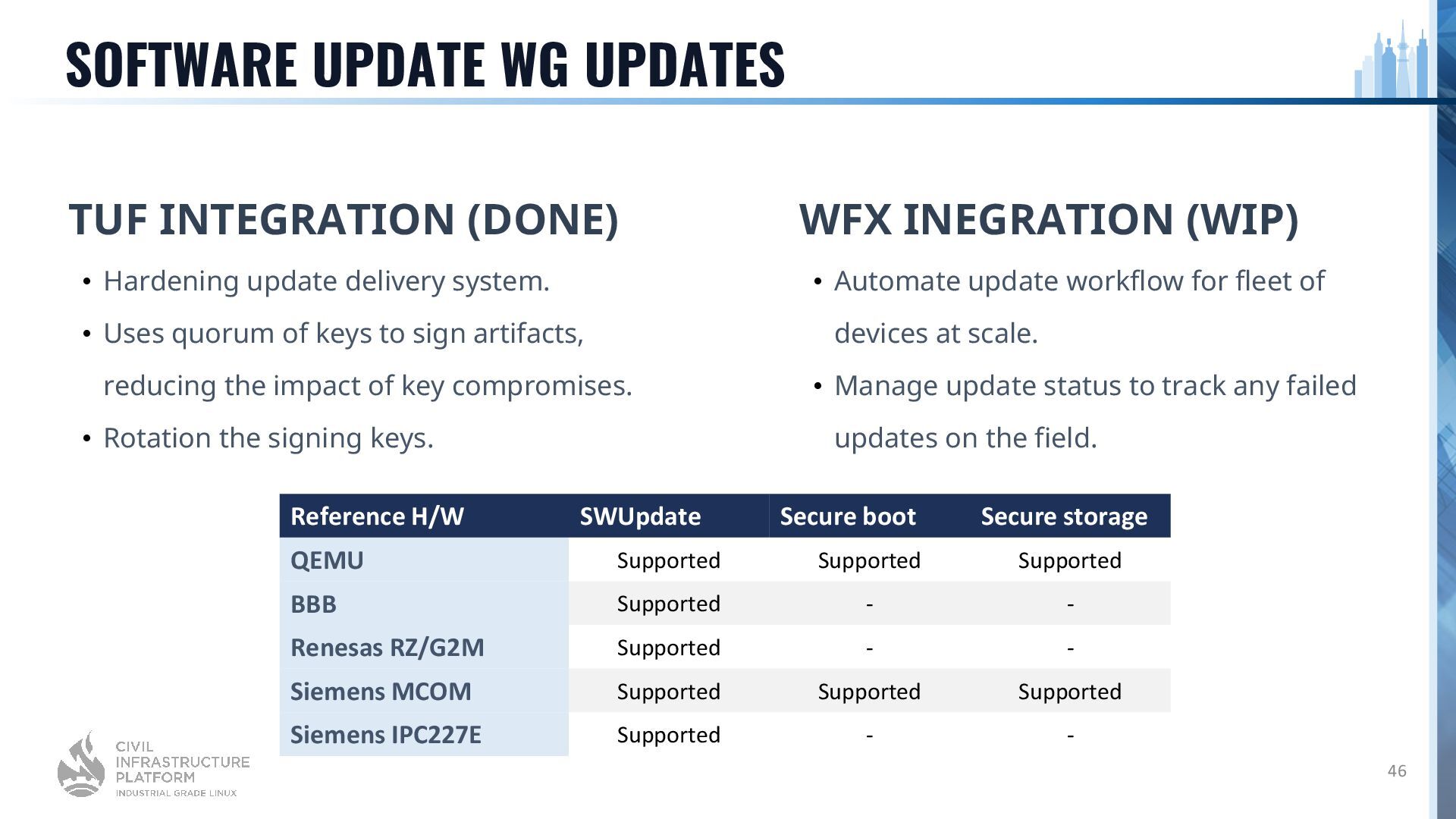 SOFTWARE UPDATE WG UPDATES

TUF INTEGRATION (DONE)

• Hardening update delivery system.
• Uses quorum of keys to sign artifacts, reducing the impact of key compromises.
• Rotation the signing keys.

WFX INEGRATION (WIP)

• Automate update workflow for fleet of devices at scale.
• Manage update status to track any failed updates on the field.

| Reference H/W | SWUpdate | Secure boot | Secure storage |
|---|---|---|---|
| QEMU | Supported | Supported | Supported |
| BBB | Supported | - | - |
| Renesas RZ/G2M | Supported | - | - |
| Siemens MCOM | Supported | Supported | Supported |
| Siemens IPC227E | Supported | - | - |

CIVIL INFRASTRUCTURE PLATFORM
INDUSTRIAL GRADE LINUX

46